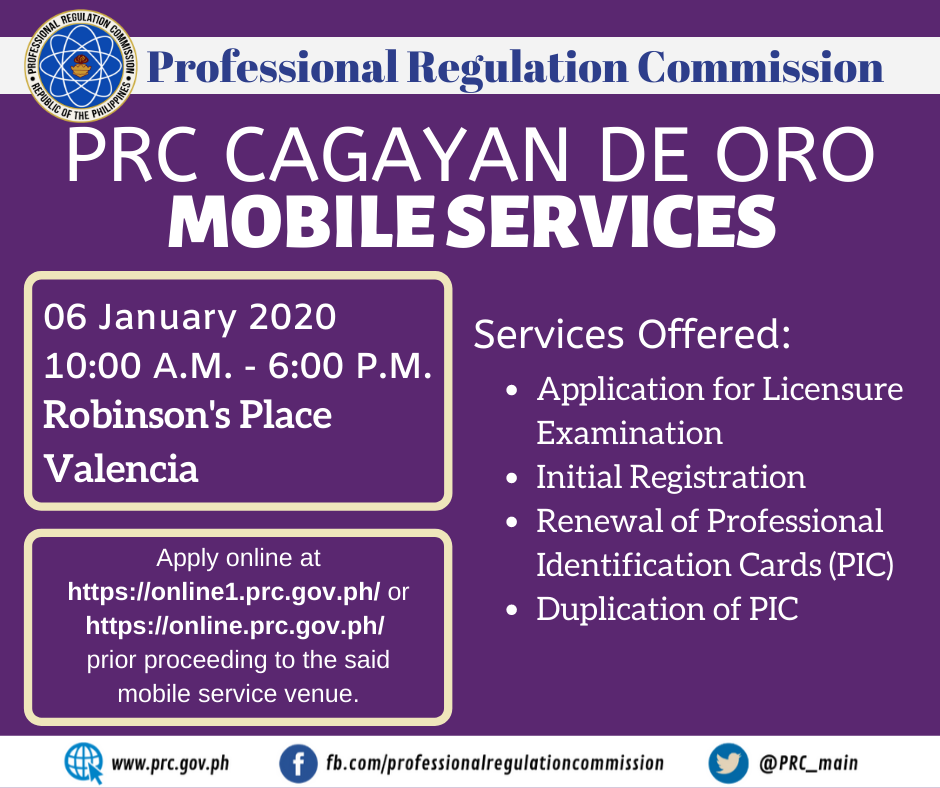 PROFESSIONAL REGULATION COMMISSION
REPUBLIC OF THE PHILIPPINES

Professional Regulation Commission

PRC CAGAYAN DE ORO
MOBILE SERVICES

06 January 2020
10:00 A.M. - 6:00 P.M.
Robinson's Place Valencia

Apply online at https://online1.prc.gov.ph/ or https://online.prc.gov.ph/ prior proceeding to the said mobile service venue.

Services Offered:
- Application for Licensure Examination
- Initial Registration
- Renewal of Professional Identification Cards (PIC)
- Duplication of PIC

www.prc.gov.ph
fb.com/professionalregulationcommission
@PRC_main